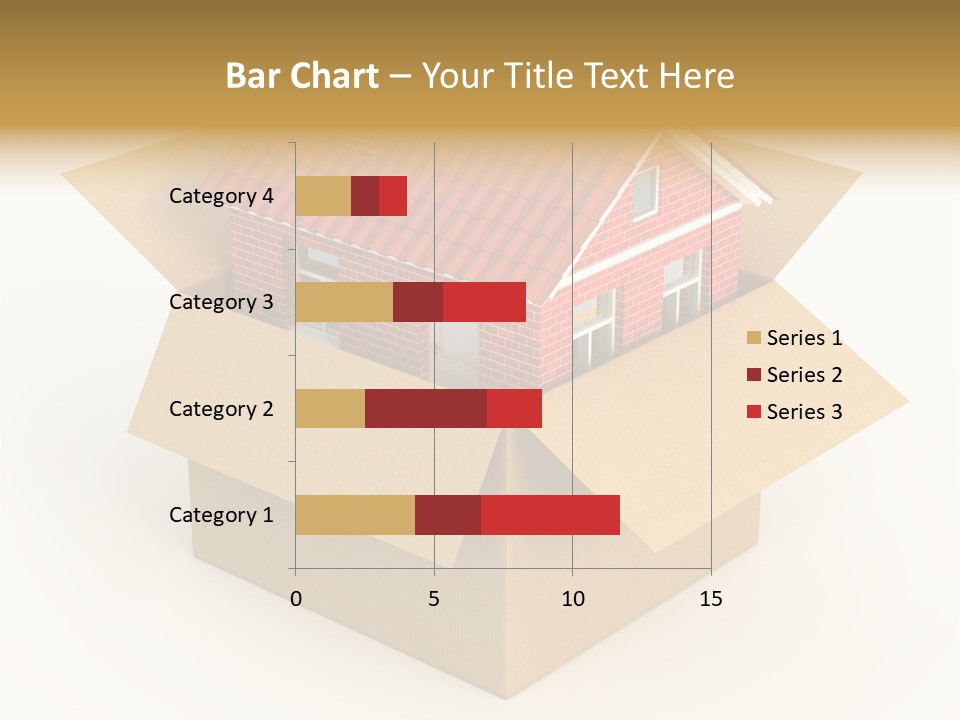 Bar Chart – Your Title Text Here

Category 4
Category 3
Category 2
Category 1

0
5
10
15

Series 1
Series 2
Series 3